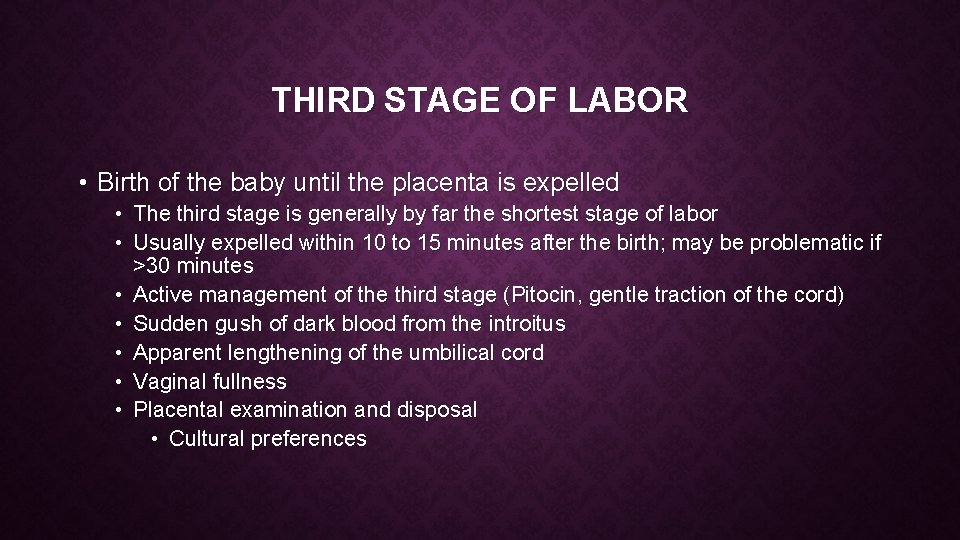 THIRD STAGE OF LABOR

• Birth of the baby until the placenta is expelled
  • The third stage is generally by far the shortest stage of labor
  • Usually expelled within 10 to 15 minutes after the birth; may be problematic if >30 minutes
  • Active management of the third stage (Pitocin, gentle traction of the cord)
  • Sudden gush of dark blood from the introitus
  • Apparent lengthening of the umbilical cord
  • Vaginal fullness
  • Placental examination and disposal
    • Cultural preferences